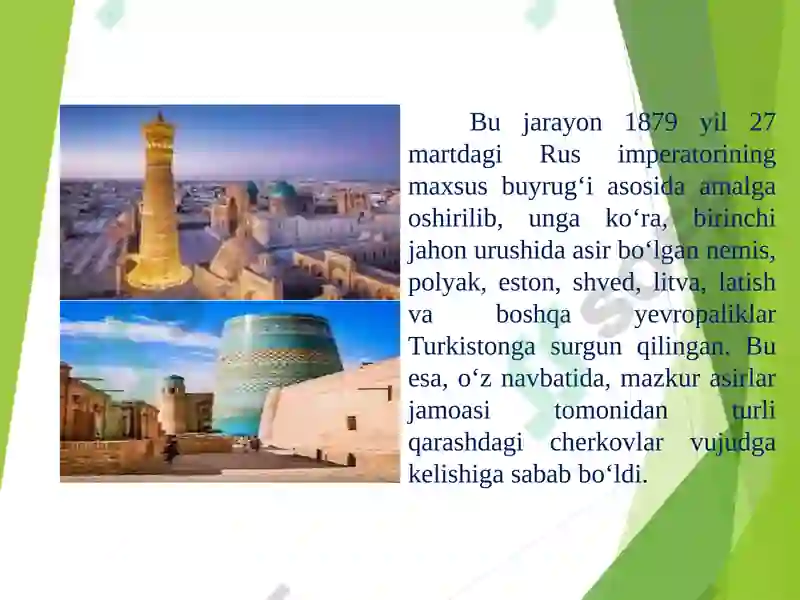 Bu jarayon 1879 yil 27 martdagi Rus imperatorining maxsus buyrug‘i asosida amalga oshirilib, unga ko‘ra, birinchi jahon urushida asir bo‘lgan nemis, polyak, eston, shved, litva, latish va boshqa yevropaliklar Turkistonga surgun qilingan. Bu esa, o‘z navbatida, mazkur asirlar jamoasi tomonidan turli qarashdagi cherkovlar vujudga kelishiga sabab bo‘ldi.